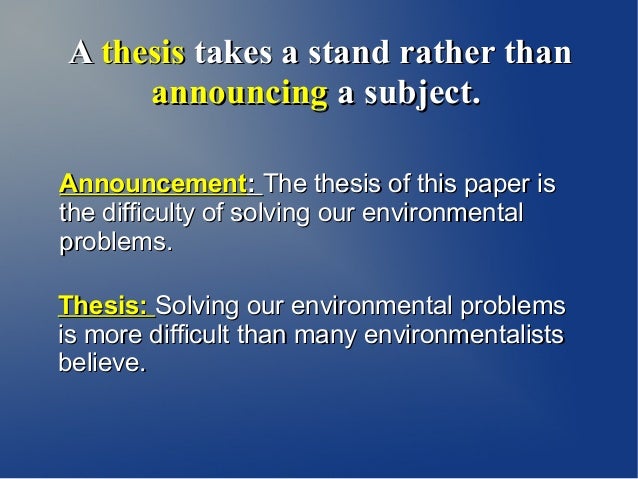 A thesis takes a stand rather than announcing a subject.

Announcement: The thesis of this paper is the difficulty of solving our environmental problems.

Thesis: Solving our environmental problems is more difficult than many environmentalists believe.